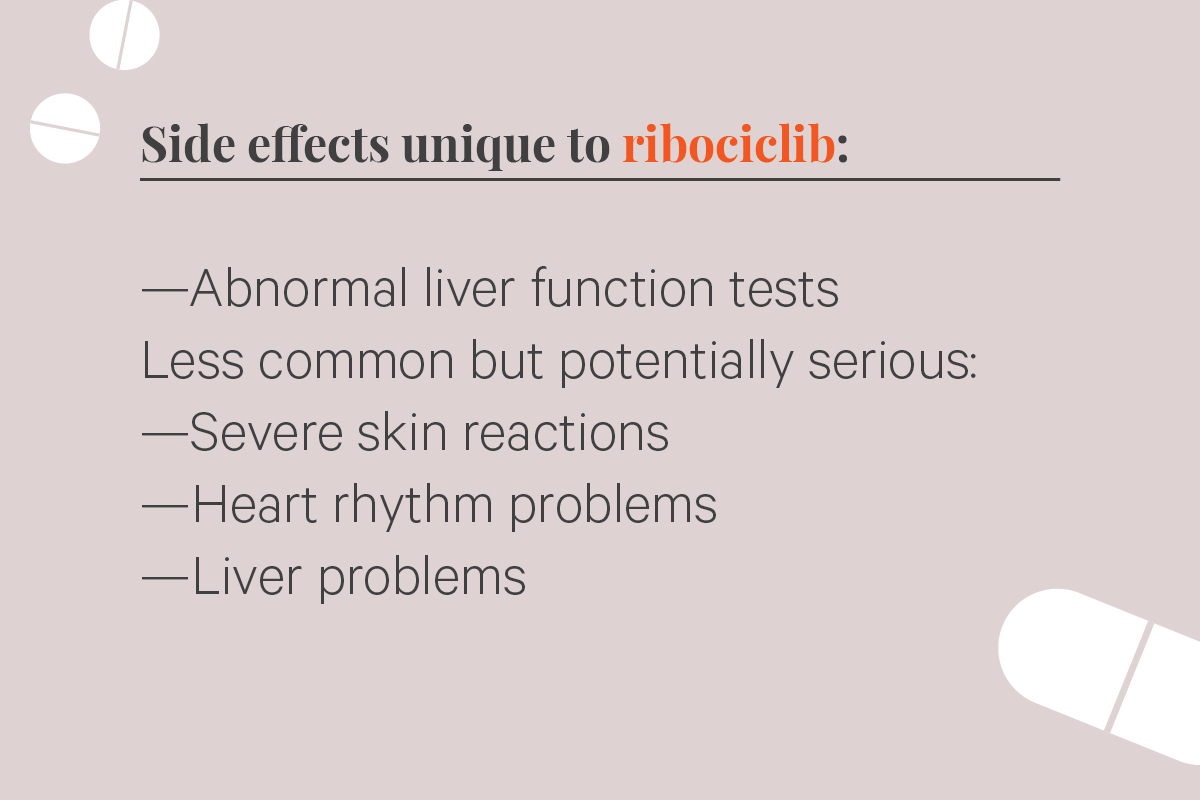 Side effects unique to ribociclib:

—Abnormal liver function tests
Less common but potentially serious:
—Severe skin reactions
—Heart rhythm problems
—Liver problems